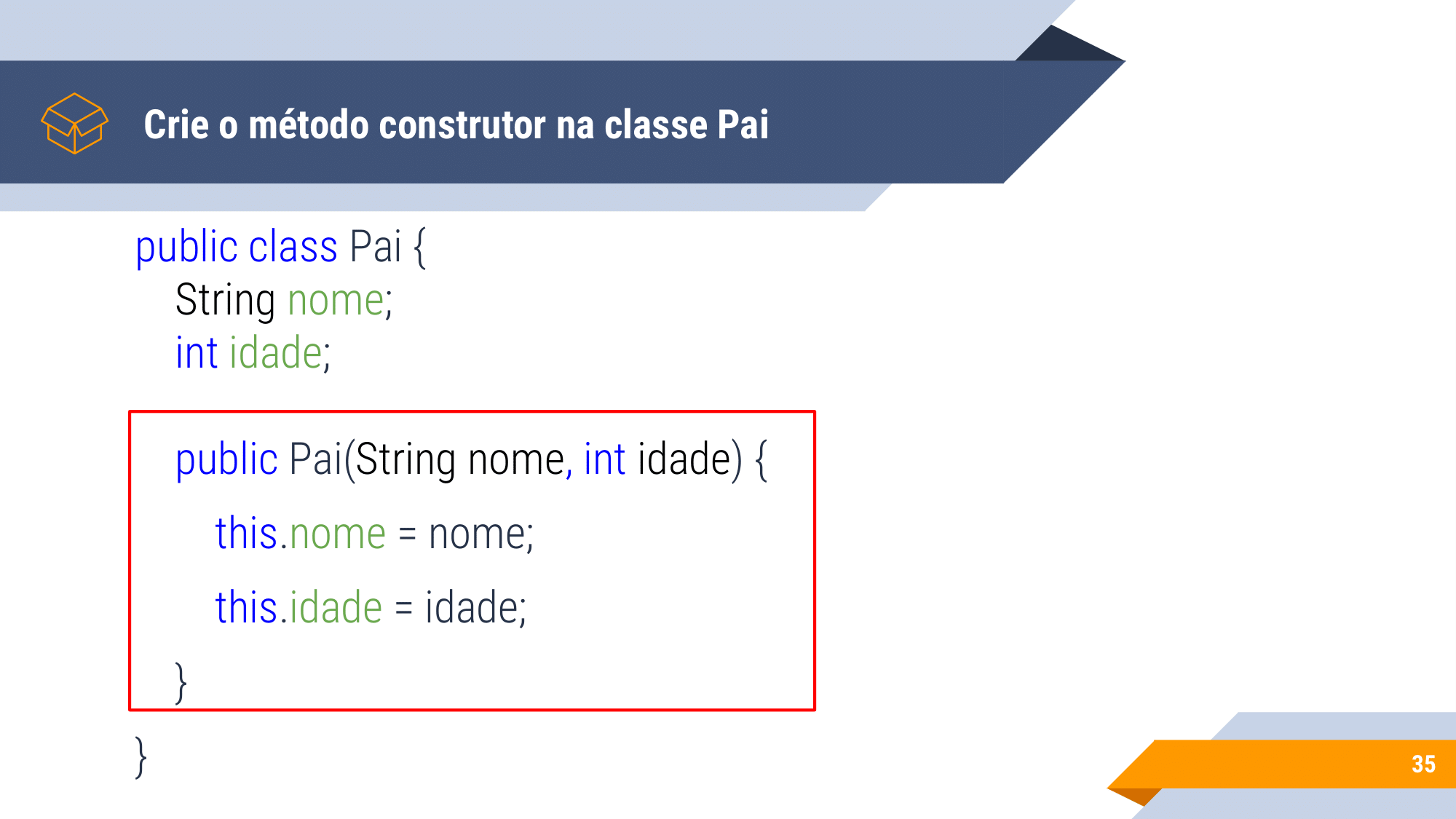 Crie o método construtor na classe Pai

public class Pai {
String nome;
int idade;

public Pai(String nome, int idade) {

this.nome = nome;

this.idade = idade;

}

}

35